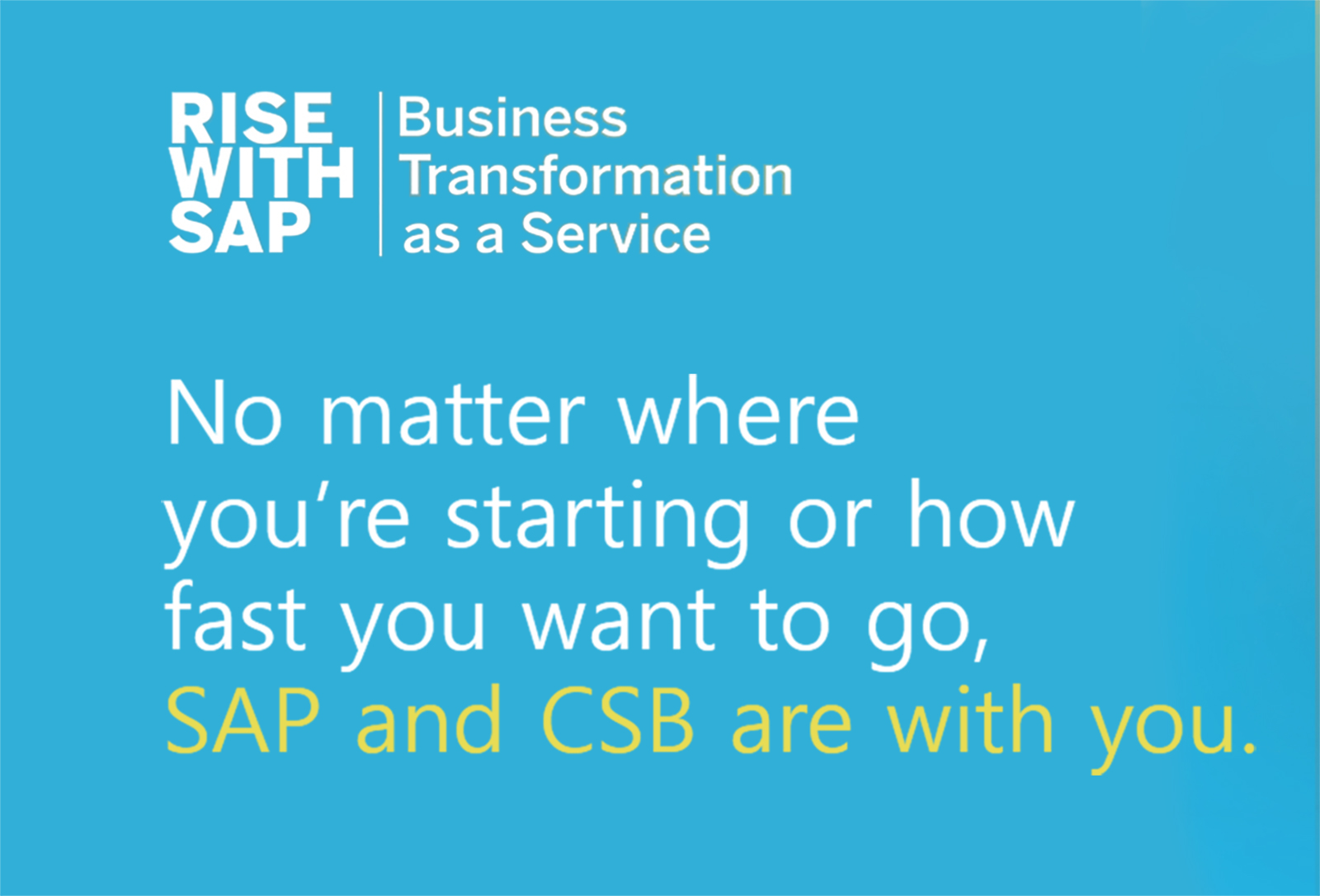 RISE WITH SAP

Business Transformation as a Service

No matter where you’re starting or how fast you want to go, SAP and CSB are with you.